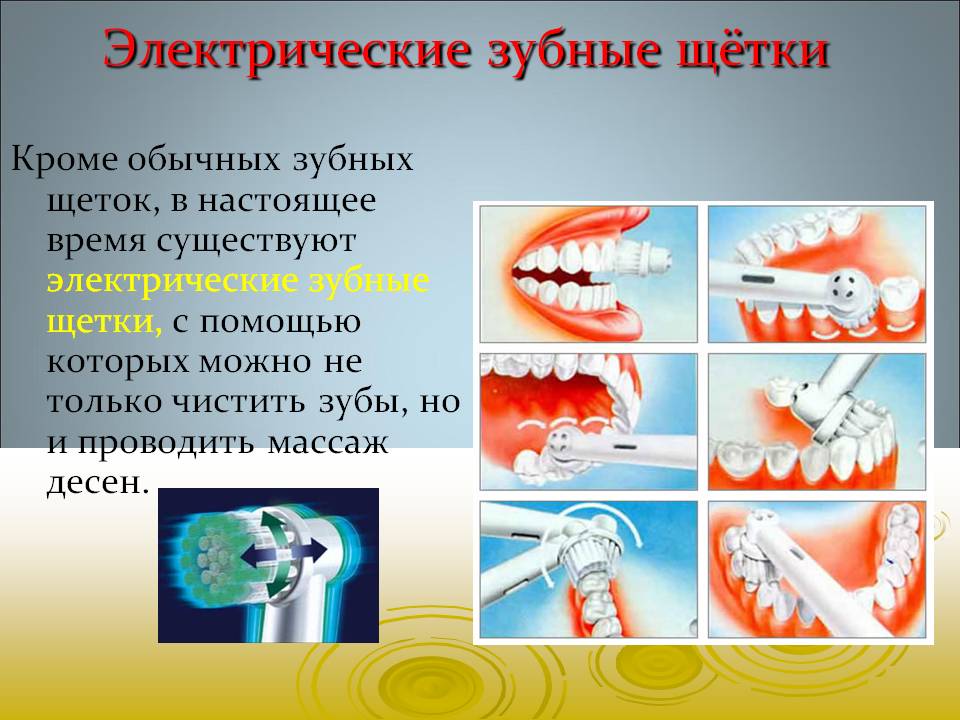 Электрические зубные щётки

Кроме обычных зубных щеток, в настоящее время существуют электрические зубные щетки, с помощью которых можно не только чистить зубы, но и проводить массаж десен.